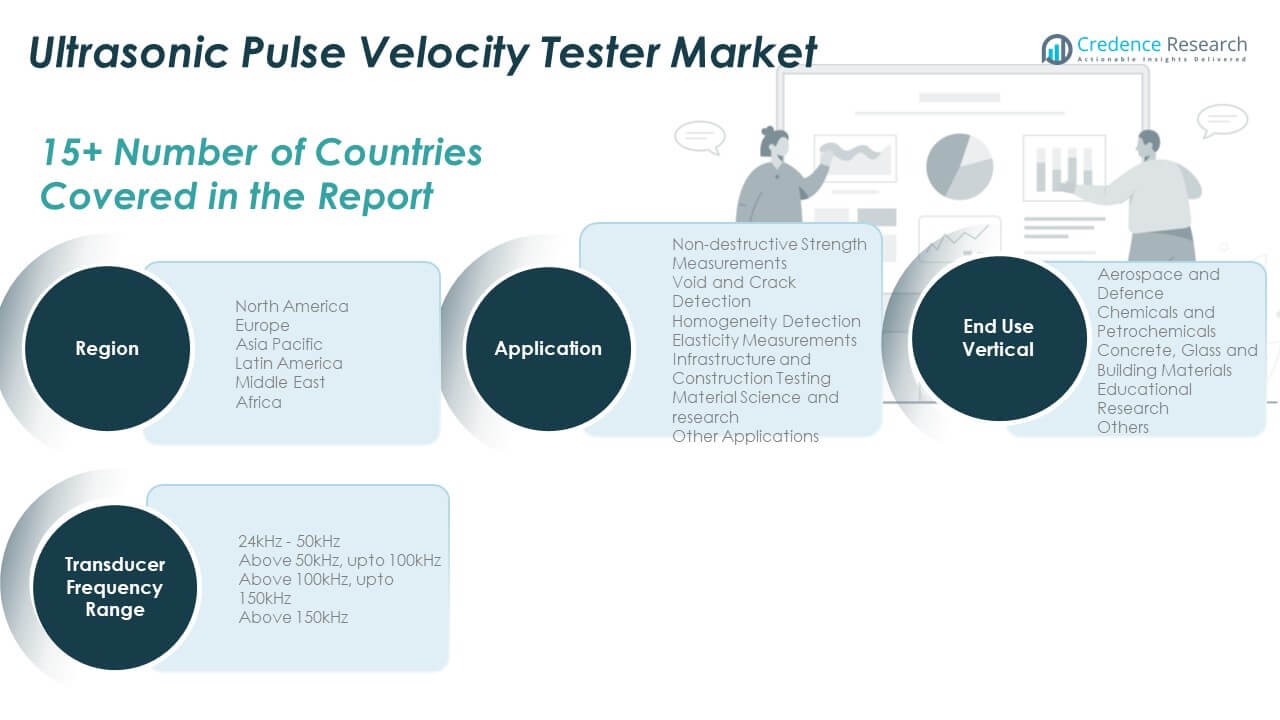 Ultrasonic Pulse Velocity Tester Market

Credence Research
Actionable Insights Delivered

15+ Number of Countries Covered in the Report

Region

North America
Europe
Asia Pacific
Latin America
Middle East
Africa

Application

Non-destructive Strength Measurements
Void and Crack Detection
Homogeneity Detection
Elasticity Measurements
Infrastructure and Construction Testing
Material Science and research
Other Applications

End Use Vertical

Aerospace and Defence
Chemicals and Petrochemicals
Concrete, Glass and Building Materials
Educational Research
Others

Transducer Frequency Range

24kHz - 50kHz
Above 50kHz, upto 100kHz
Above 100kHz, upto 150kHz
Above 150kHz